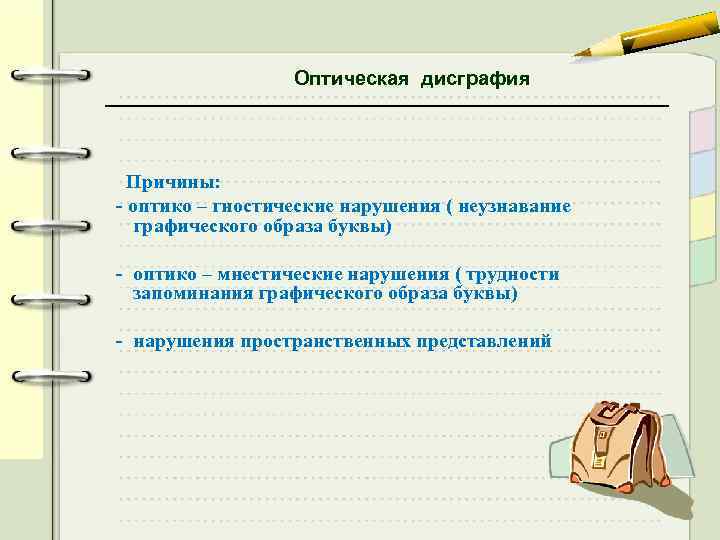 Оптическая дисграфия

Причины:
- оптико – гностические нарушения ( неузнавание графического образа буквы)

- оптико – мнестические нарушения ( трудности запоминания графического образа буквы)

- нарушения пространственных представлений